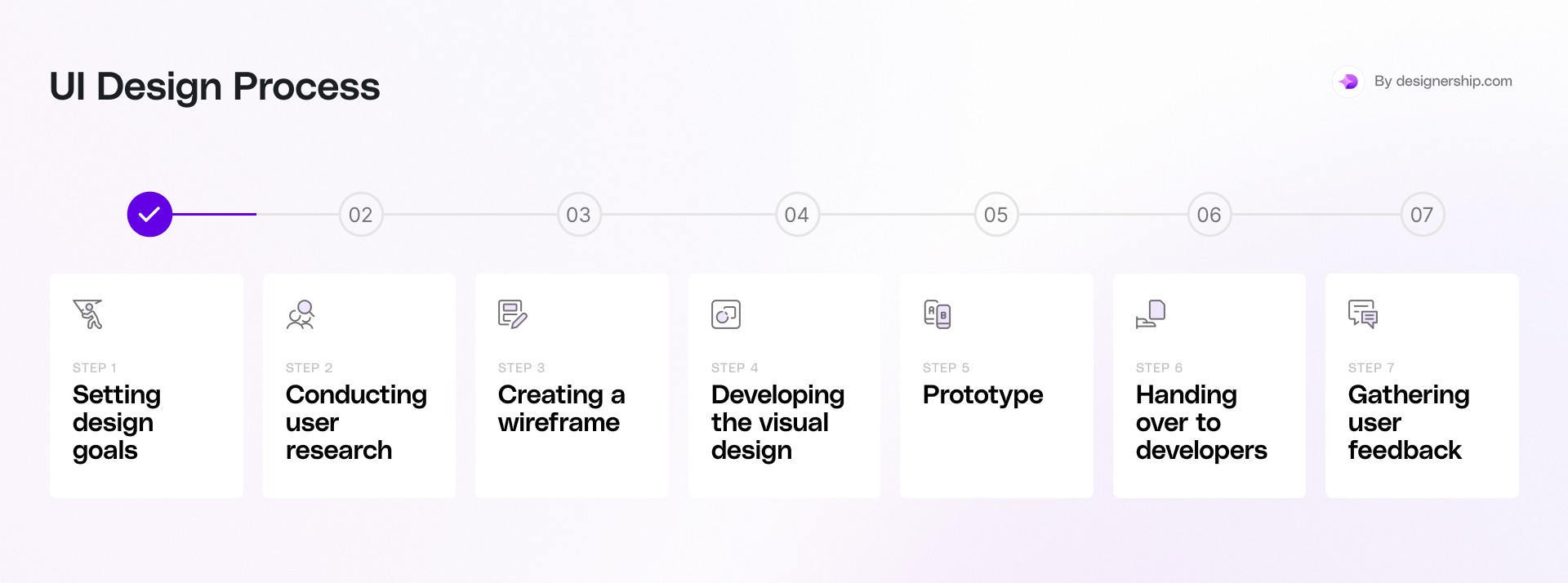 UI Design Process

By designership.com

02 03 04 05 06 07

STEP 1
Setting design goals

STEP 2
Conducting user research

STEP 3
Creating a wireframe

STEP 4
Developing the visual design

STEP 5
Prototype

STEP 6
Handing over to developers

STEP 7
Gathering user feedback